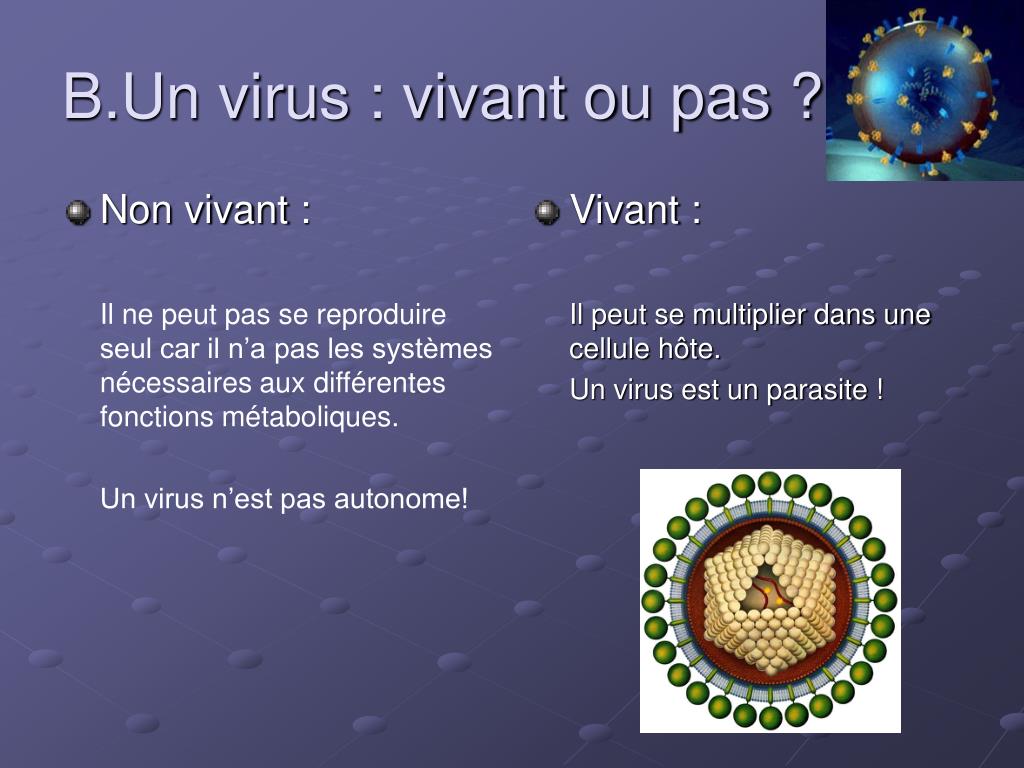 B.Un virus : vivant ou pas ?

Non vivant :

Il ne peut pas se reproduire seul car il n’a pas les systèmes nécessaires aux différentes fonctions métaboliques.

Un virus n’est pas autonome!

Vivant :

Il peut se multiplier dans une cellule hôte.

Un virus est un parasite !